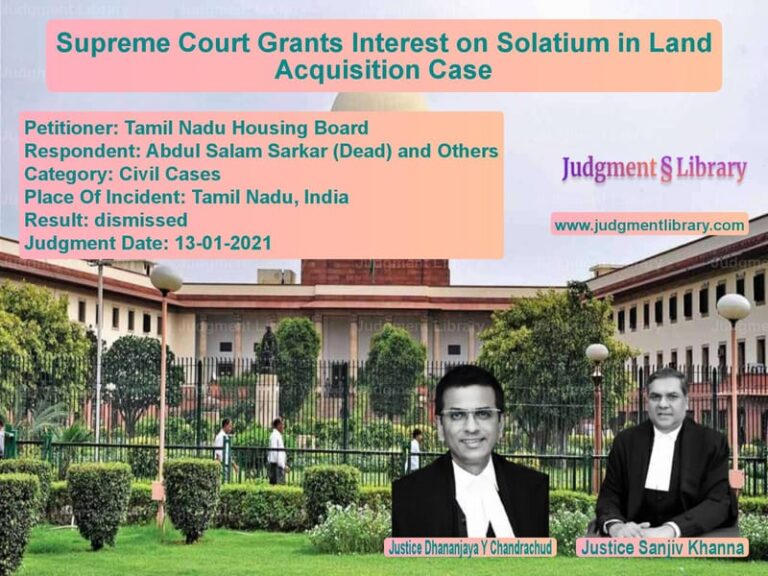 Supreme Court Grants Interest on Solatium in Land Acquisition Case

Petitioner: Tamil Nadu Housing Board
Respondent: Abdul Salam Sarkar (Dead) and Others
Category: Civil Cases
Place Of Incident: Tamil Nadu, India
Result: dismissed
Judgment Date: 13-01-2021

Judgment § Library

www.judgmentlibrary.com

Justice Dhananjaya Y Chandrachud

Justice Sanjiv Khanna